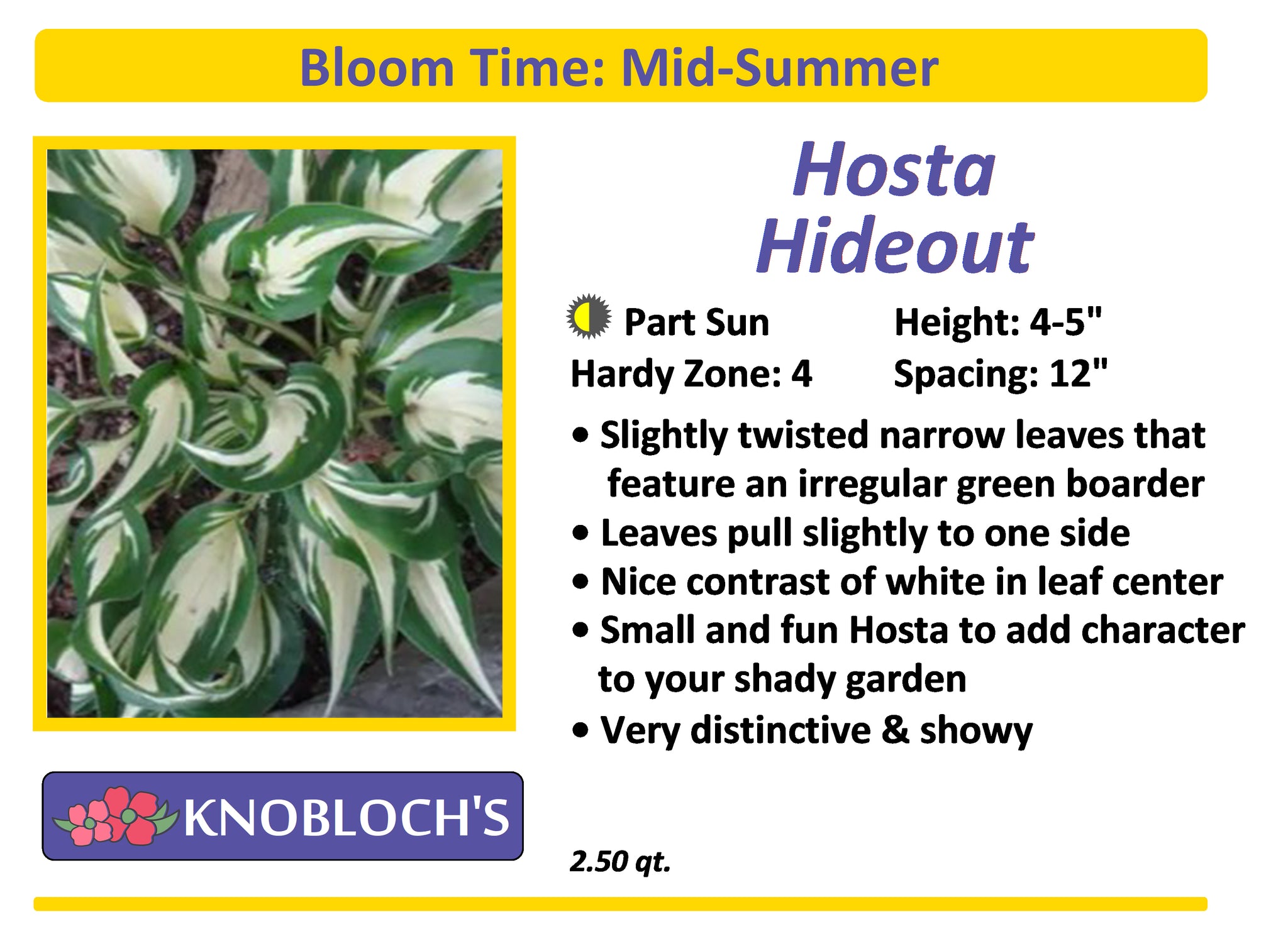 Bloom Time: Mid-Summer

Hosta
Hideout

Part Sun

Height: 4-5"

Hardy Zone: 4

Spacing: 12"

• Slightly twisted narrow leaves that feature an irregular green boarder
• Leaves pull slightly to one side
• Nice contrast of white in leaf center
• Small and fun Hosta to add character to your shady garden
• Very distinctive & showy

KNOBLOCH'S

2.50 qt.